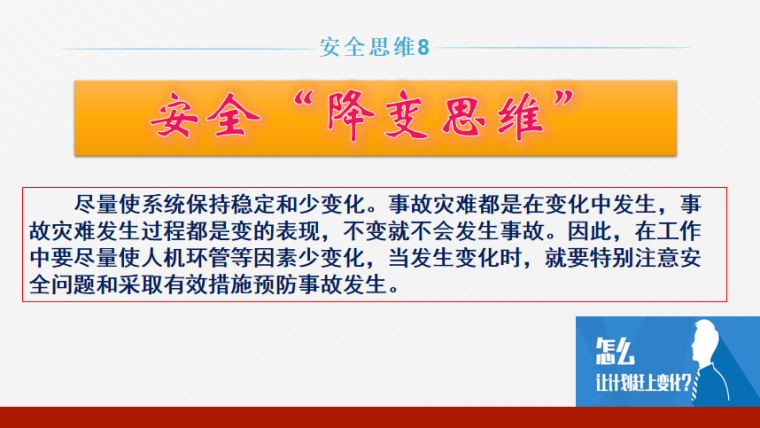 安全思维8

安全“降变思维”

尽量使系统保持稳定和少变化。事故灾难都是在变化中发生，事故灾难发生过程都是变的表现，不变就不会发生事故。因此，在工作中要尽量使人机环管等因素少变化，当发生变化时，就要特别注意安全问题和采取有效措施预防事故发生。

怎么
让计划赶上变化?